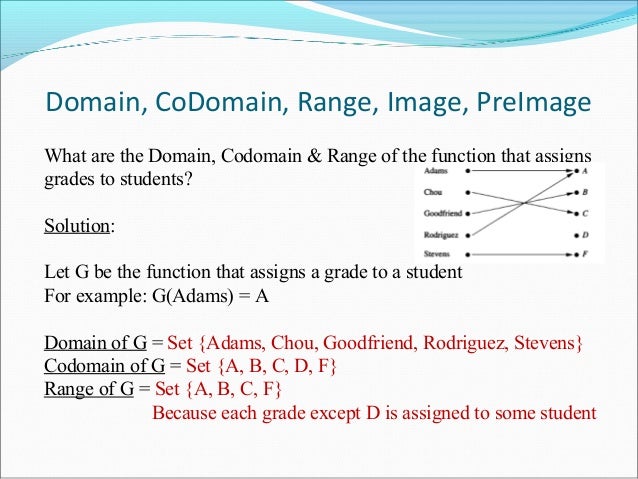 Domain, CoDomain, Range, Image, PreImage

What are the Domain, Codomain & Range of the function that assigns grades to students?

Adams
Chou
Goodfriend
Rodriguez
Stevens

A
B
C
D
F

Solution:

Let G be the function that assigns a grade to a student
For example: G(Adams) = A

Domain of G = Set {Adams, Chou, Goodfriend, Rodriguez, Stevens}
Codomain of G = Set {A, B, C, D, F}
Range of G = Set {A, B, C, F}
Because each grade except D is assigned to some student